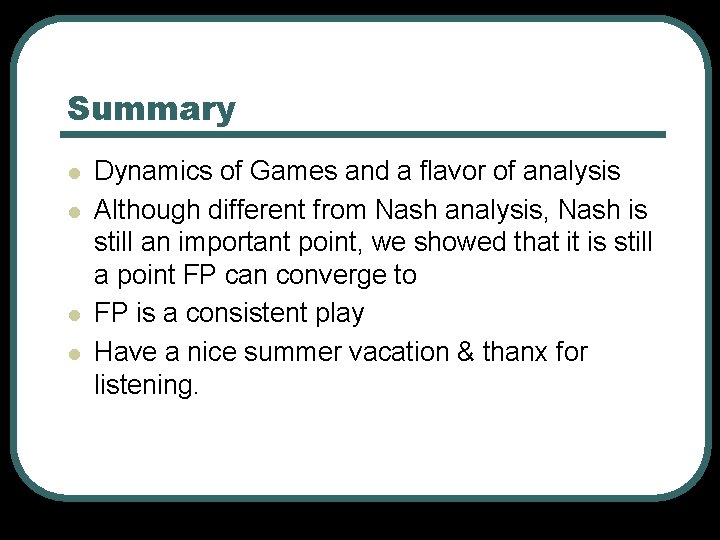 Summary

- Dynamics of Games and a flavor of analysis
- Although different from Nash analysis, Nash is still an important point, we showed that it is still a point FP can converge to
- FP is a consistent play
- Have a nice summer vacation & thanx for listening.